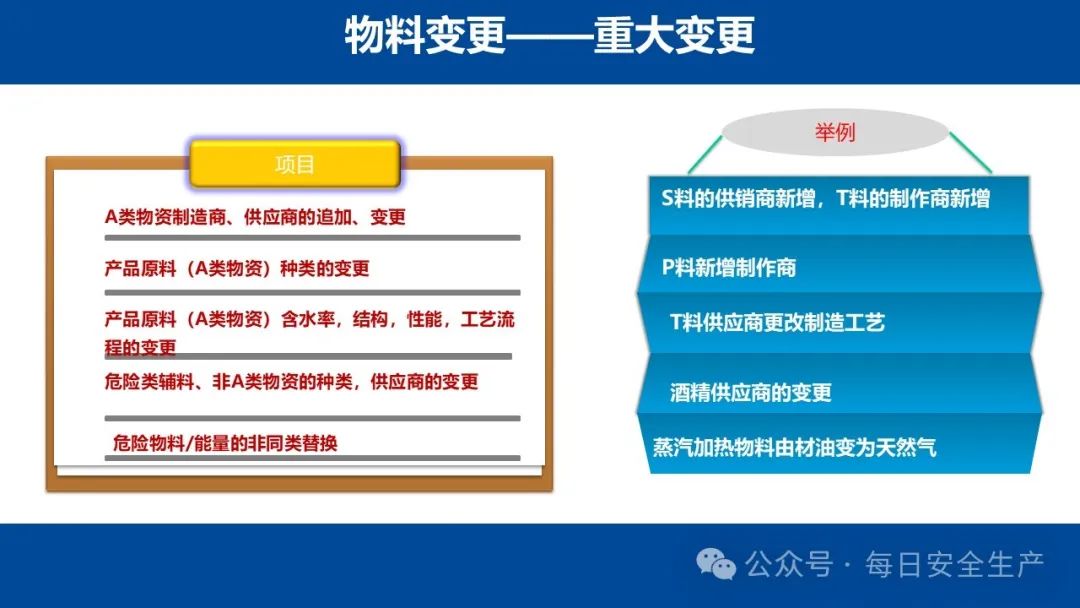 物料变更——重大变更

项目

A类物资制造商、供应商的追加、变更

产品原料（A类物资）种类的变更

产品原料（A类物资）含水率，结构，性能，工艺流程的变更

危险类辅料、非A类物资的种类，供应商的变更

危险物料/能量的非同类替换

举例

S料的供销商新增，T料的制作商新增

P料新增制作商

T料供应商更改制造工艺

酒精供应商的变更

蒸汽加热物料由材油变为天然气

公众号 · 每日安全生产